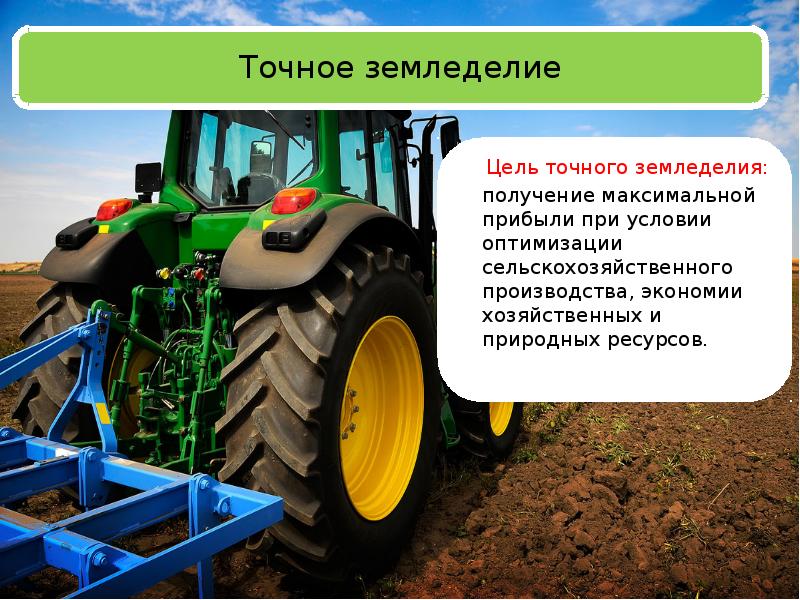 Точное земледелие

Цель точного земледелия: получение максимальной прибыли при условии оптимизации сельскохозяйственного производства, экономии хозяйственных и природных ресурсов.